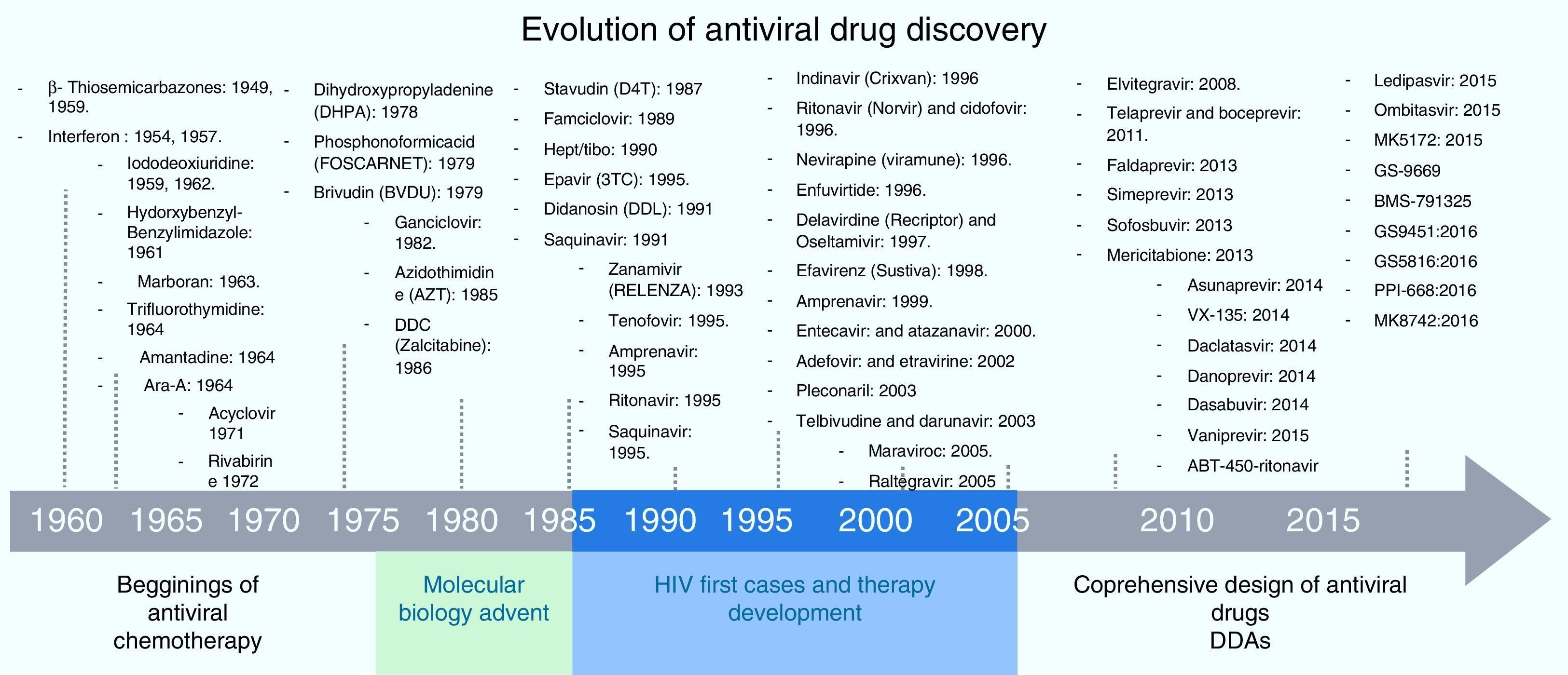 Evolution of antiviral drug discovery

- β- Thiosemicarbazones: 1949, 1959.
- Interferon : 1954, 1957.
- Iododeoxiuridine: 1959, 1962.
- Hydorxybenzyl-Benzylimidazole: 1961
- Marboran: 1963.
- Trifluorothymidine: 1964
- Amantadine: 1964
- Ara-A: 1964
- Acyclovir 1971
- Rivabirine 1972

- Dihydroxypropyladenine (DHPA): 1978
- Phosphonoformicacid (FOSCARNET): 1979
- Brivudin (BVDU): 1979
- Ganciclovir: 1982.
- Azidothimidine (AZT): 1985
- DDC (Zalcitabine): 1986

- Stavudin (D4T): 1987
- Famciclovir: 1989
- Hept/tibo: 1990
- Epavir (3TC): 1995.
- Didanosin (DDL): 1991
- Saquinavir: 1991
- Zanamivir (RELENZA): 1993
- Tenofovir: 1995.
- Amprenavir: 1995
- Ritonavir: 1995
- Saquinavir: 1995.

- Indinavir (Crixvan): 1996
- Ritonavir (Norvir) and cidofovir: 1996.
- Nevirapine (viramune): 1996.
- Enfuvirtide: 1996.
- Delavirdine (Recriptor) and Oseltamivir: 1997.
- Efavirenz (Sustiva): 1998.
- Amprenavir: 1999.
- Entecavir: and atazanavir: 2000.
- Adefovir: and etravirine: 2002
- Pleconaril: 2003
- Telbivudine and darunavir: 2003
- Maraviroc: 2005.
- Raltegravir: 2005

- Elvitegravir: 2008.
- Telaprevir and boceprevir: 2011.
- Faldaprevir: 2013
- Simeprevir: 2013
- Sofosbuvir: 2013
- Mericitabione: 2013
- Asunaprevir: 2014
- VX-135: 2014
- Daclatasvir: 2014
- Danoprevir: 2014
- Dasabuvir: 2014
- Vaniprevir: 2015
- ABT-450-ritonavir

- Ledipasvir: 2015
- Ombitasvir: 2015
- MK5172: 2015
- GS-9669
- BMS-791325
- GS9451:2016
- GS5816:2016
- PPI-668:2016
- MK8742:2016

1960 1965 1970 1975 1980 1985 1990 1995 2000 2005 2010 2015

Begginings of antiviral chemotherapy

Molecular biology advent

HIV first cases and therapy development

Coprehensive design of antiviral drugs DDAs